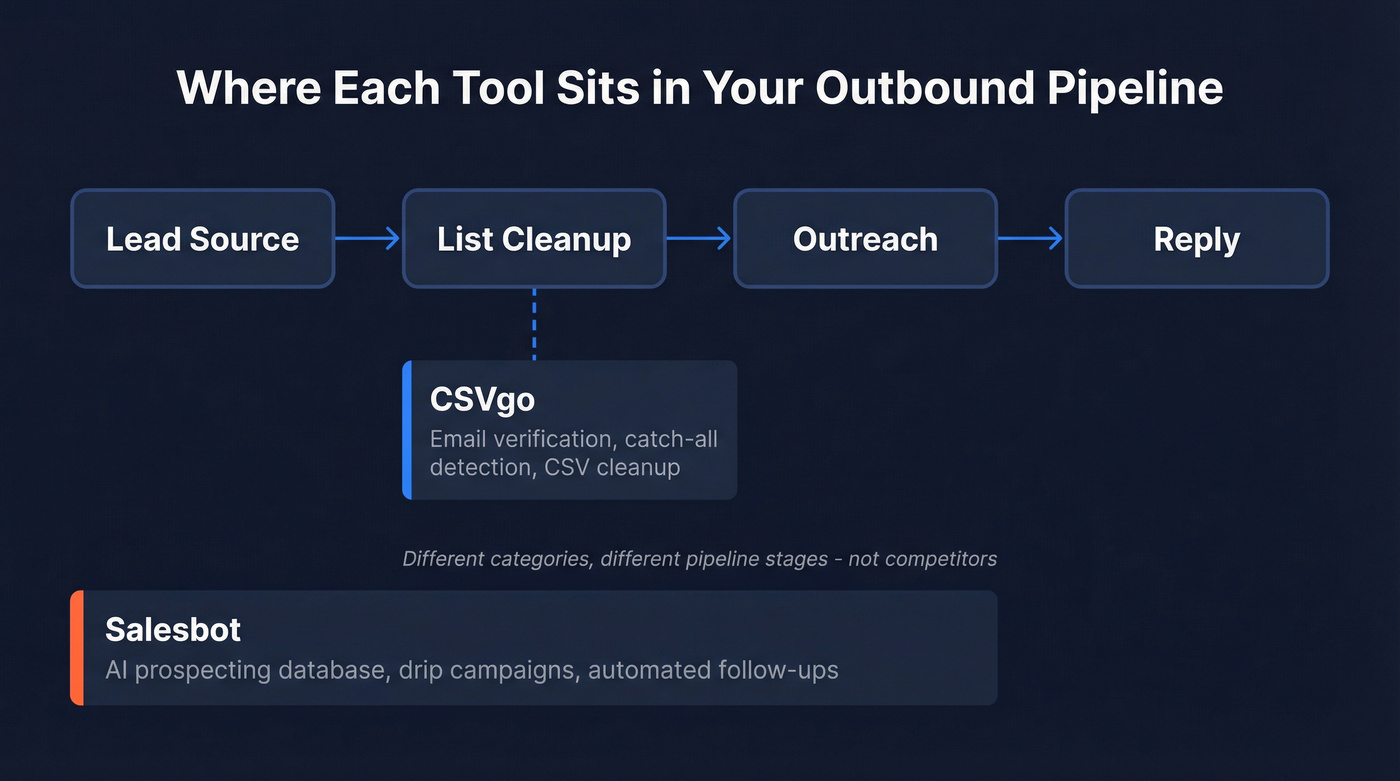 Where Each Tool Sits in Your Outbound Pipeline

Lead Source

List Cleanup

Outreach

Reply

CSVgo
Email verification, catch-all detection, CSV cleanup

Different categories, different pipeline stages - not competitors

Salesbot
AI prospecting database, drip campaigns, automated follow-ups